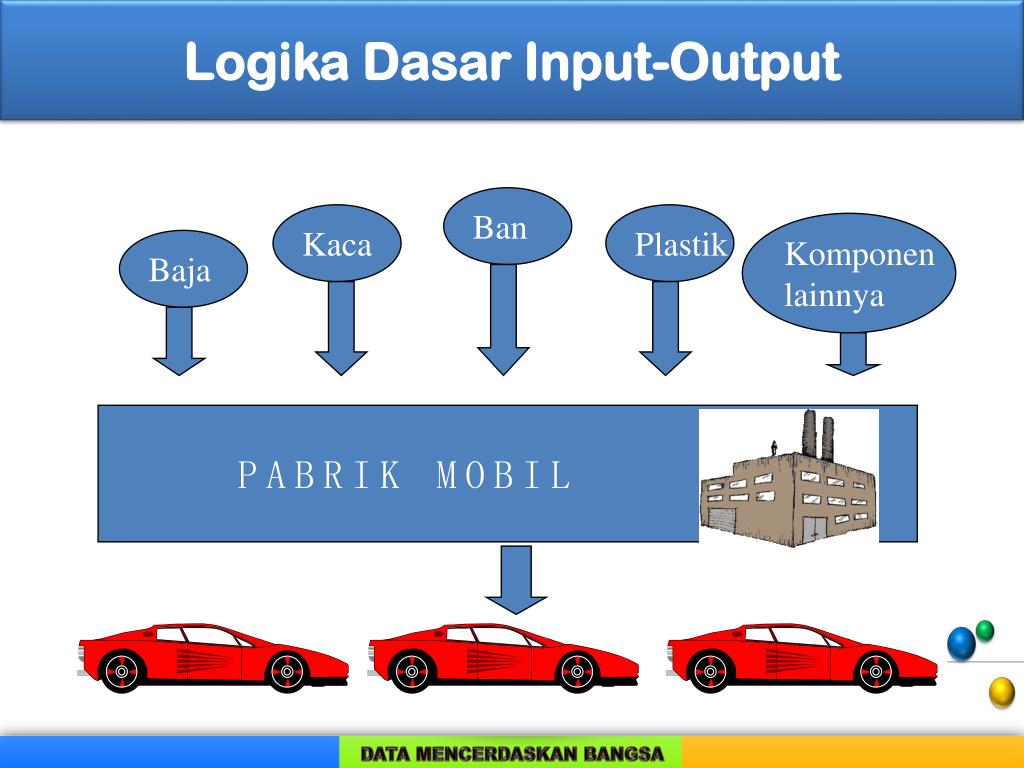 Logika Dasar Input-Output

Baja

Kaca

Ban

Plastik

Komponen lainnya

PABRIK MOBIL

DATA MENCERDASKAN BANGSA